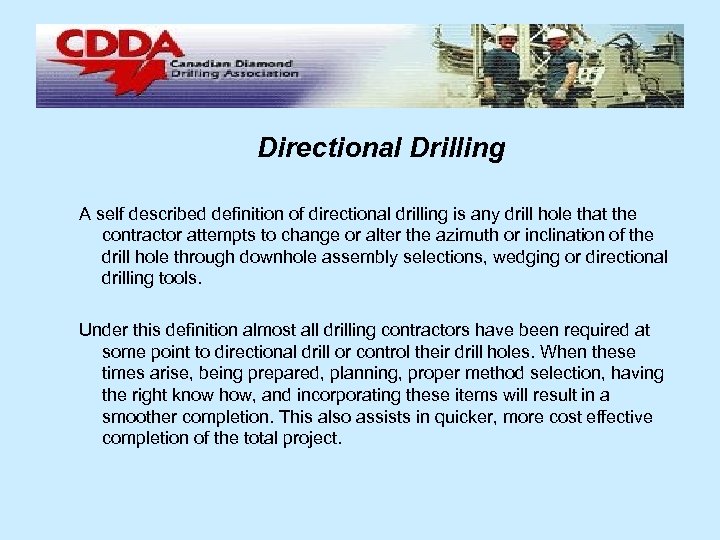 CDDA
Canadian Diamond Drilling Association

Directional Drilling

A self described definition of directional drilling is any drill hole that the contractor attempts to change or alter the azimuth or inclination of the drill hole through downhole assembly selections, wedging or directional drilling tools.

Under this definition almost all drilling contractors have been required at some point to directional drill or control their drill holes. When these times arise, being prepared, planning, proper method selection, having the right know how, and incorporating these items will result in a smoother completion. This also assists in quicker, more cost effective completion of the total project.